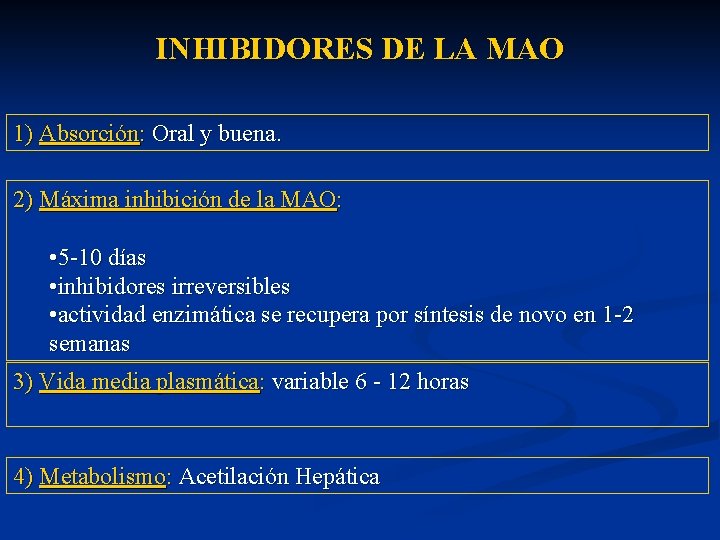 INHIBIDORES DE LA MAO

1) Absorción: Oral y buena.

2) Máxima inhibición de la MAO:

•5-10 días
•inhibidores irreversibles
•actividad enzimática se recupera por síntesis de novo en 1-2 semanas

3) Vida media plasmática: variable 6 - 12 horas

4) Metabolismo: Acetilación Hepática